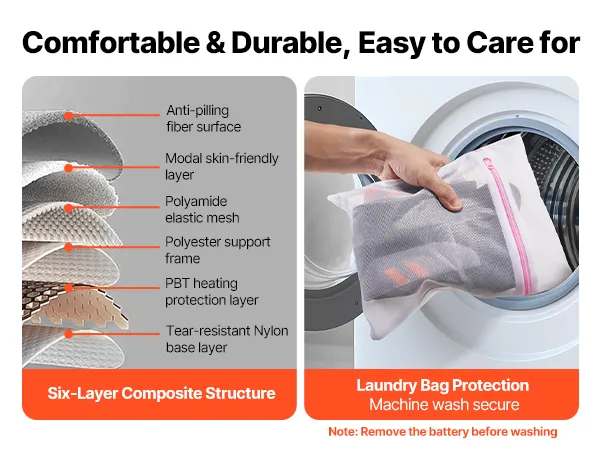 Comfortable & Durable, Easy to Care for

Anti-pilling fiber surface

Modal skin-friendly layer

Polyamide elastic mesh

Polyester support frame

PBT heating protection layer

Tear-resistant Nylon base layer

Six-Layer Composite Structure

Laundry Bag Protection
Machine wash secure

Note: Remove the battery before washing